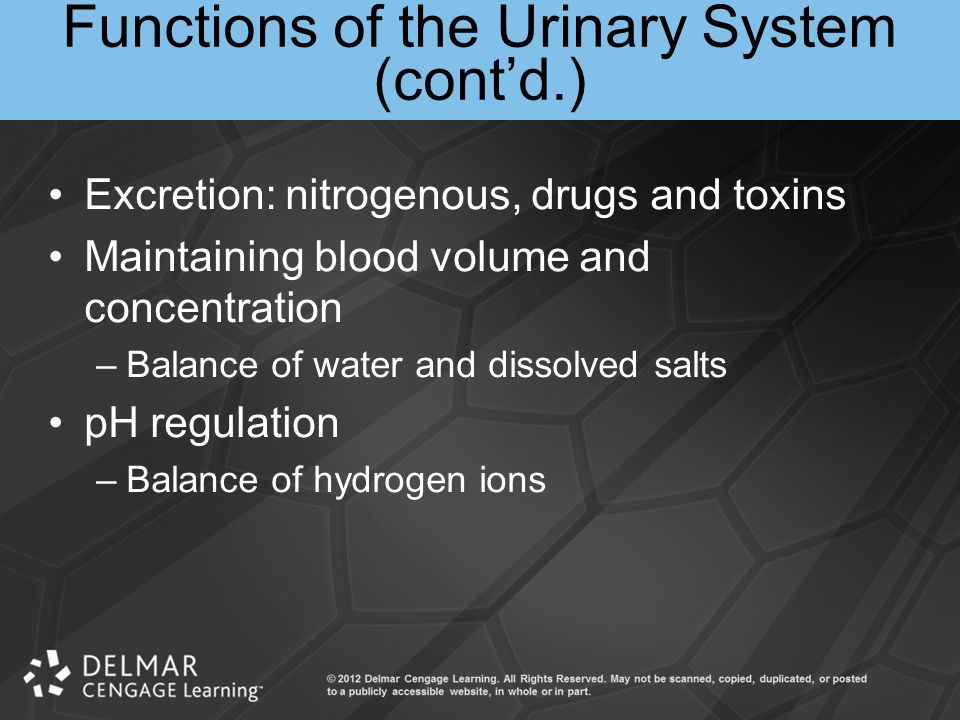 Functions of the Urinary System (cont'd.)

• Excretion: nitrogenous, drugs and toxins
• Maintaining blood volume and concentration
– Balance of water and dissolved salts
• pH regulation
– Balance of hydrogen ions

DELMAR CENGAGE Learning™

© 2012 Delmar Cengage Learning. All Rights Reserved. May not be scanned, copied, duplicated, or posted to a publicly accessible website, in whole or in part.